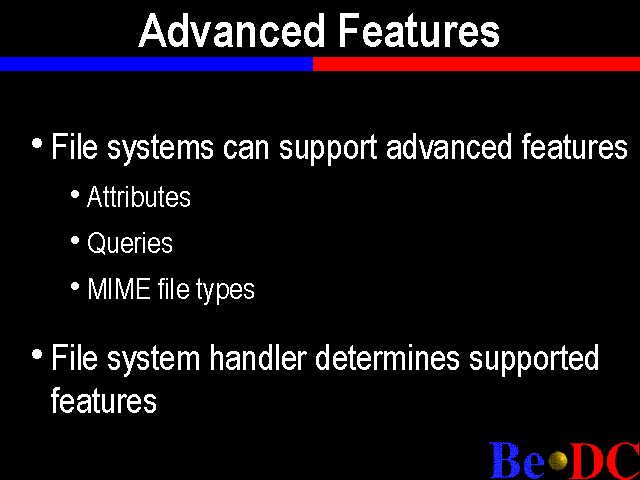 Advanced Features

• File systems can support advanced features
  • Attributes
  • Queries
  • MIME file types

• File system handler determines supported features

Be•DC